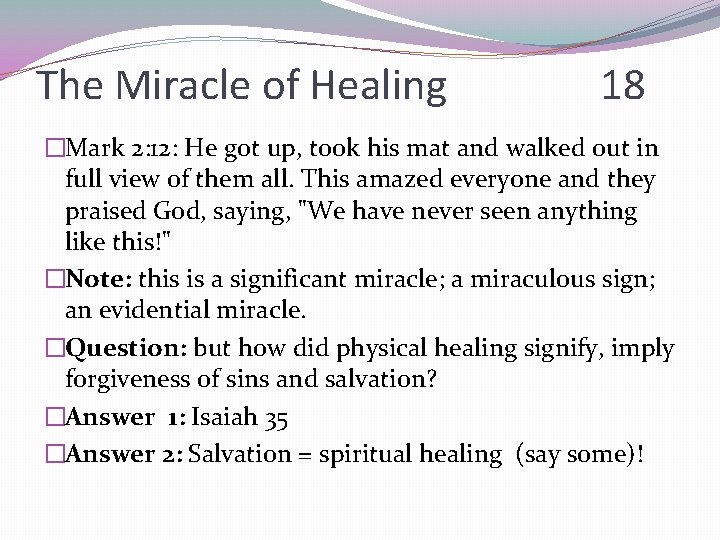 The Miracle of Healing 18

□Mark 2:12: He got up, took his mat and walked out in full view of them all. This amazed everyone and they praised God, saying, "We have never seen anything like this!"

□Note: this is a significant miracle; a miraculous sign; an evidential miracle.

□Question: but how did physical healing signify, imply forgiveness of sins and salvation?

□Answer 1: Isaiah 35

□Answer 2: Salvation = spiritual healing (say some)!